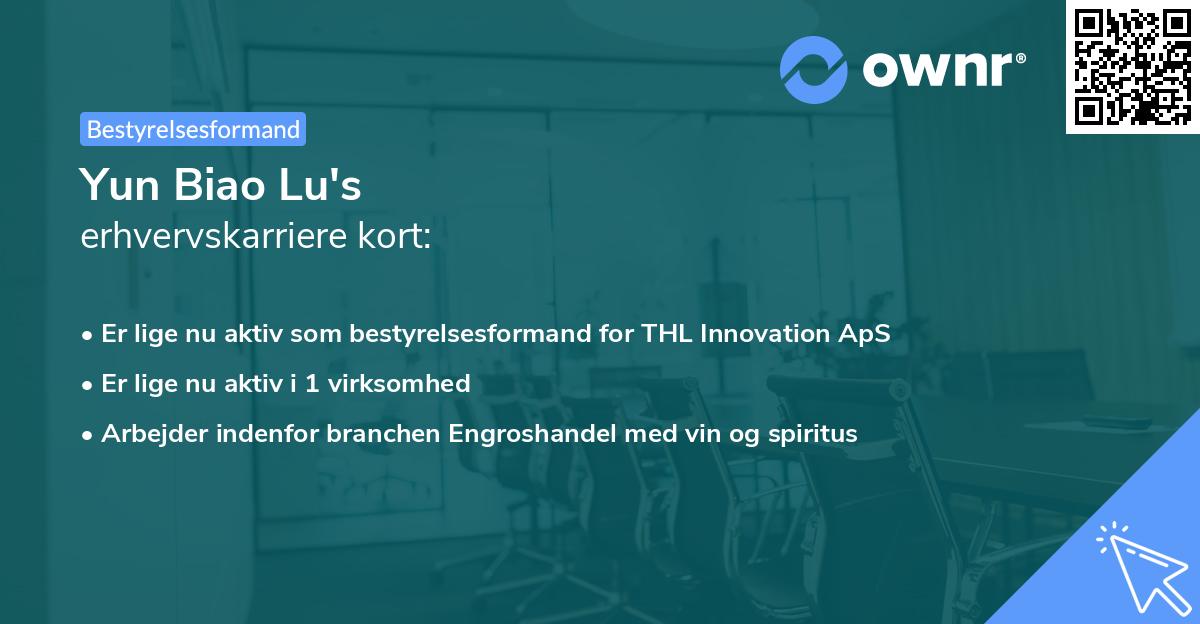 ownr®

Bestyrelsesformand

Yun Biao Lu's
erhvervskarriere kort:

• Er lige nu aktiv som bestyrelsesformand for THL Innovation ApS
• Er lige nu aktiv i 1 virksomhed
• Arbejder indenfor branchen Engroshandel med vin og spiritus